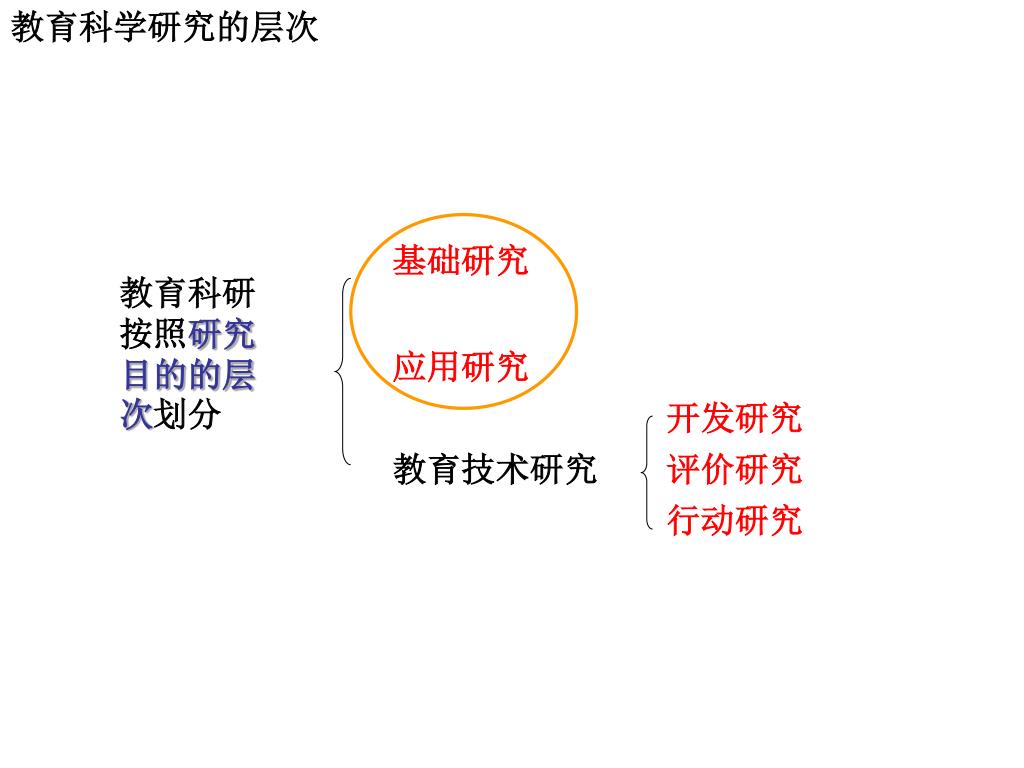 教育科学研究的层次

教育科研按照研究目的的层次划分

基础研究

应用研究

教育技术研究

开发研究
评价研究
行动研究